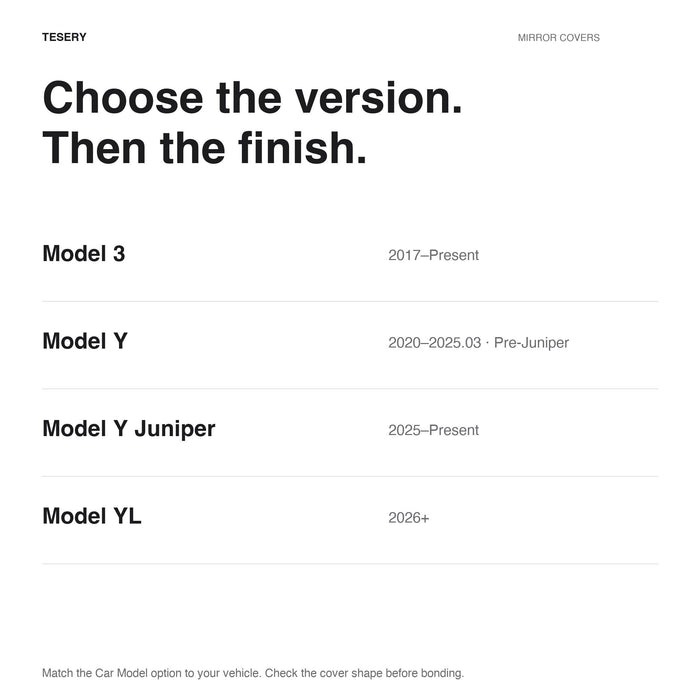 TESERY

MIRROR COVERS

Choose the version.
Then the finish.

| Model 3 | 2017–Present |
|---|---|
| Model Y | 2020–2025.03 · Pre-Juniper |
| Model Y Juniper | 2025–Present |
| Model YL | 2026+ |

Match the Car Model option to your vehicle. Check the cover shape before bonding.